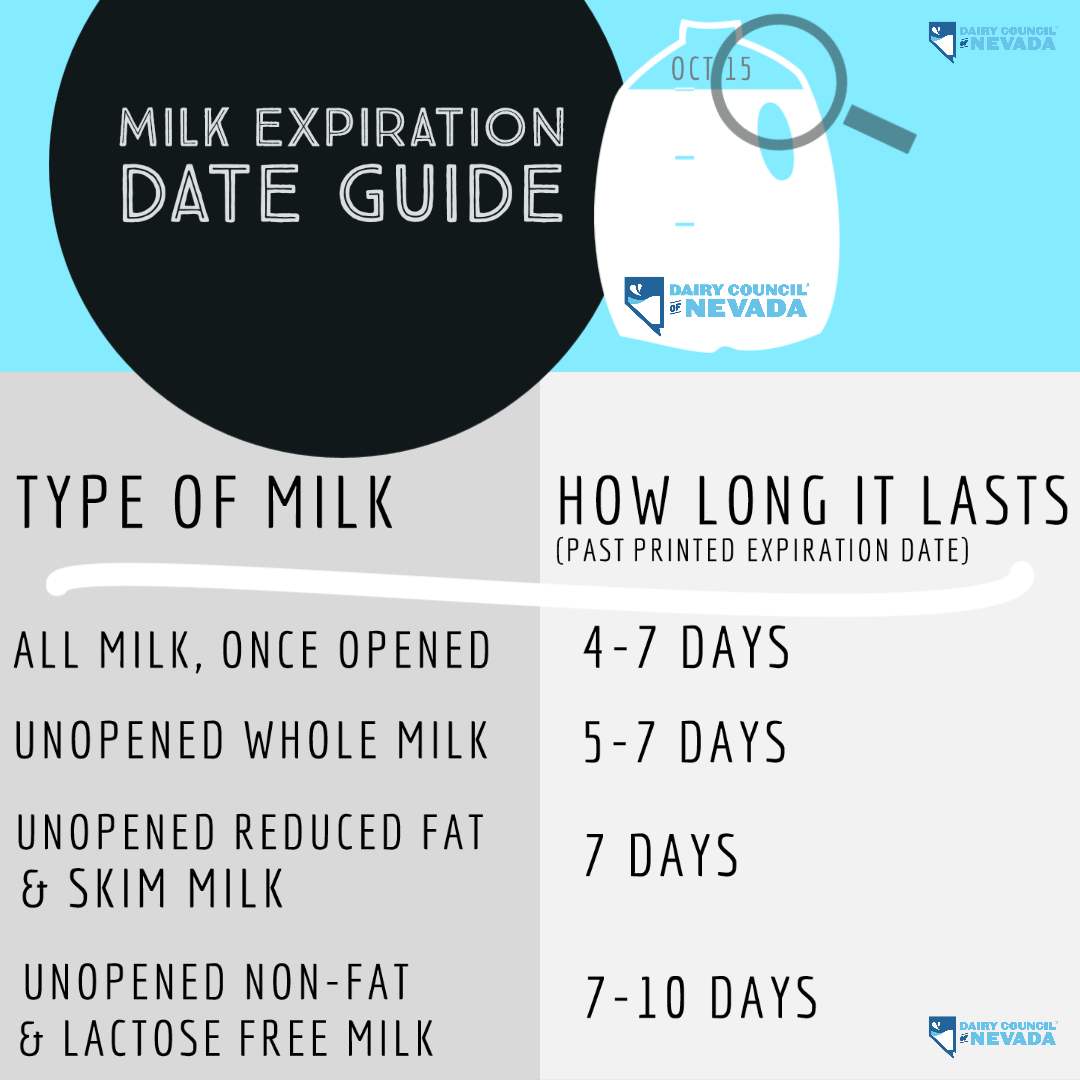 DAIRY COUNCIL OF NEVADA

MILK EXPIRATION DATE GUIDE

OCT 15

DAIRY COUNCIL OF NEVADA

| TYPE OF MILK | HOW LONG IT LASTS (PAST PRINTED EXPIRATION DATE) |
|---|---|
| ALL MILK, ONCE OPENED | 4-7 DAYS |
| UNOPENED WHOLE MILK | 5-7 DAYS |
| UNOPENED REDUCED FAT & SKIM MILK | 7 DAYS |
| UNOPENED NON-FAT & LACTOSE FREE MILK | 7-10 DAYS |

DAIRY COUNCIL OF NEVADA